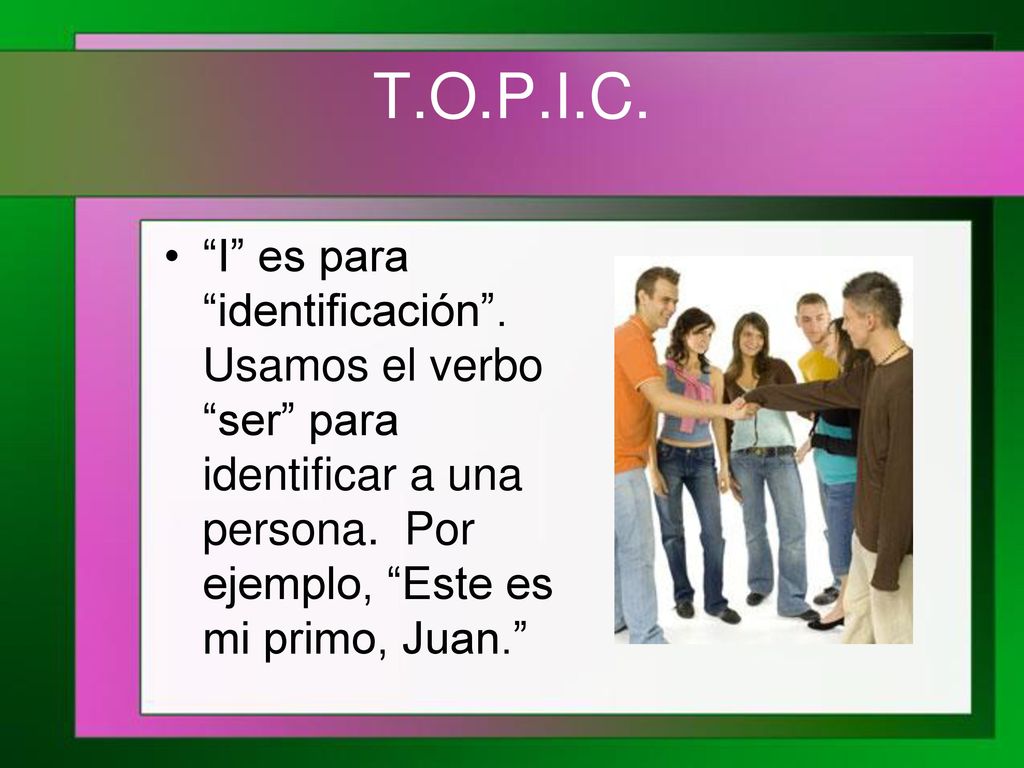 T.O.P.I.C.

• “I” es para “identificación”. Usamos el verbo “ser” para identificar a una persona. Por ejemplo, “Este es mi primo, Juan.”